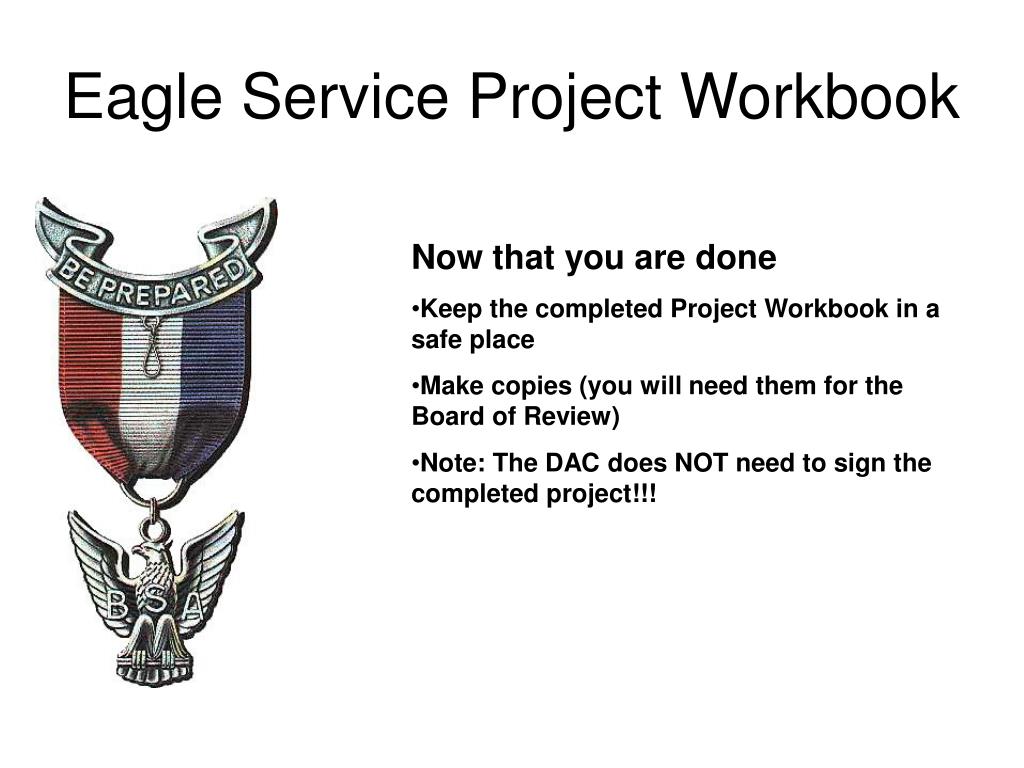 Eagle Service Project Workbook

BE PREPARED

B S A

Now that you are done

•Keep the completed Project Workbook in a safe place

•Make copies (you will need them for the Board of Review)

•Note: The DAC does NOT need to sign the completed project!!!